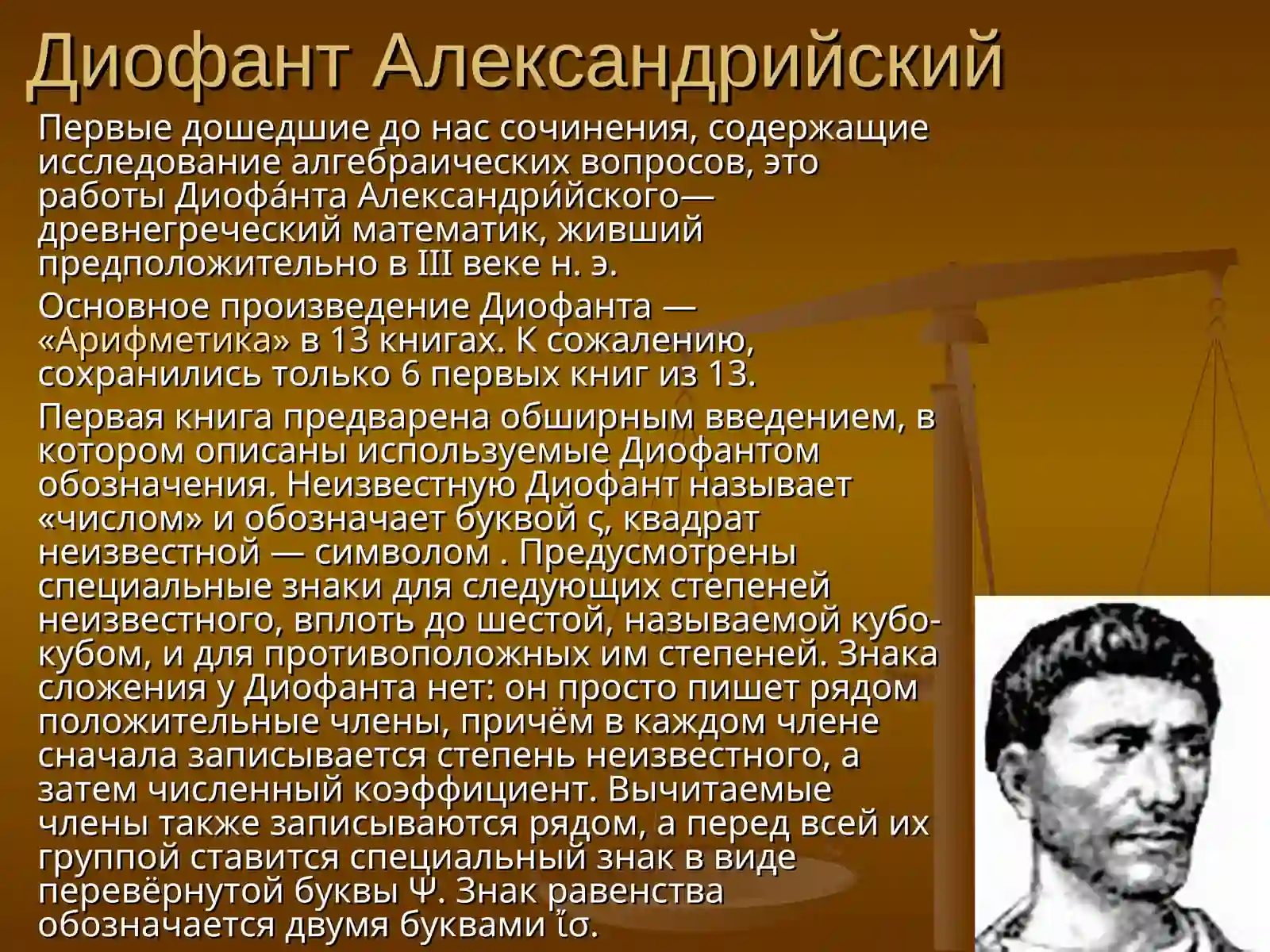 Диофант Александрийский

Первые дошедшие до нас сочинения, содержащие исследование алгебраических вопросов, это работы Диофа́нта Александри́йского— древнегреческий математик, живший предположительно в III веке н. э.

Основное произведение Диофанта — «Арифметика» в 13 книгах. К сожалению, сохранились только 6 первых книг из 13.

Первая книга предварена обширным введением, в котором описаны используемые Диофантом обозначения. Неизвестную Диофант называет «числом» и обозначает буквой ς, квадрат неизвестной — символом . Предусмотрены специальные знаки для следующих степеней неизвестного, вплоть до шестой, называемой кубо-кубом, и для противоположных им степеней. Знака сложения у Диофанта нет: он просто пишет рядом положительные члены, причём в каждом члене сначала записывается степень неизвестного, а затем численный коэффициент. Вычитаемые члены также записываются рядом, а перед всей их группой ставится специальный знак в виде перевёрнутой буквы Ψ. Знак равенства обозначается двумя буквами ἴσ.